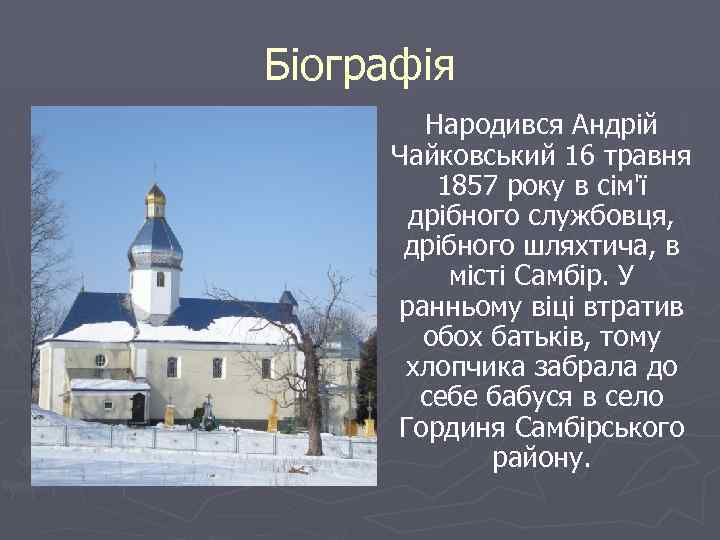 Біографія

Народився Андрій Чайковський 16 травня 1857 року в сім'ї дрібного службовця, дрібного шляхтича, в місті Самбір. У ранньому віці втратив обох батьків, тому хлопчика забрала до себе бабуся в село Гординя Самбірського району.